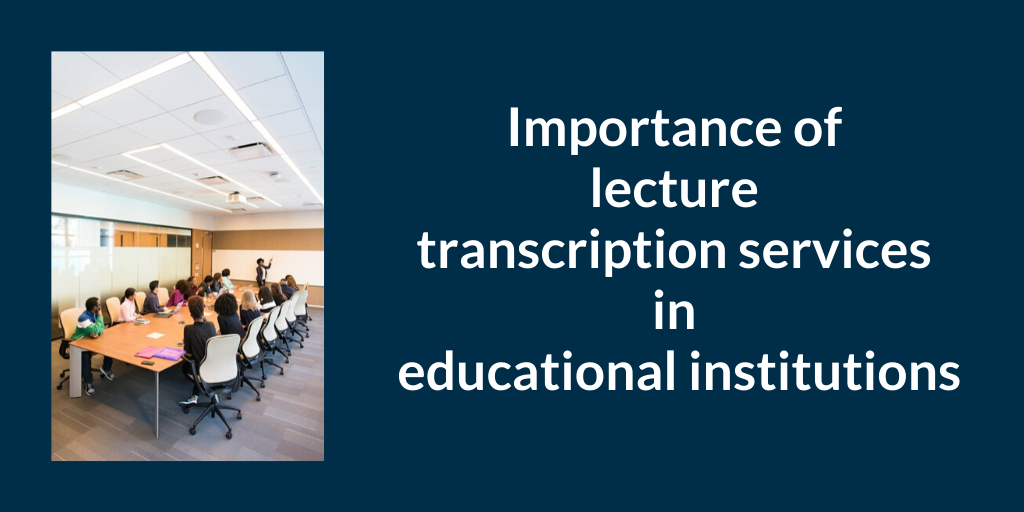 Importance of lecture transcription services in educational institutions